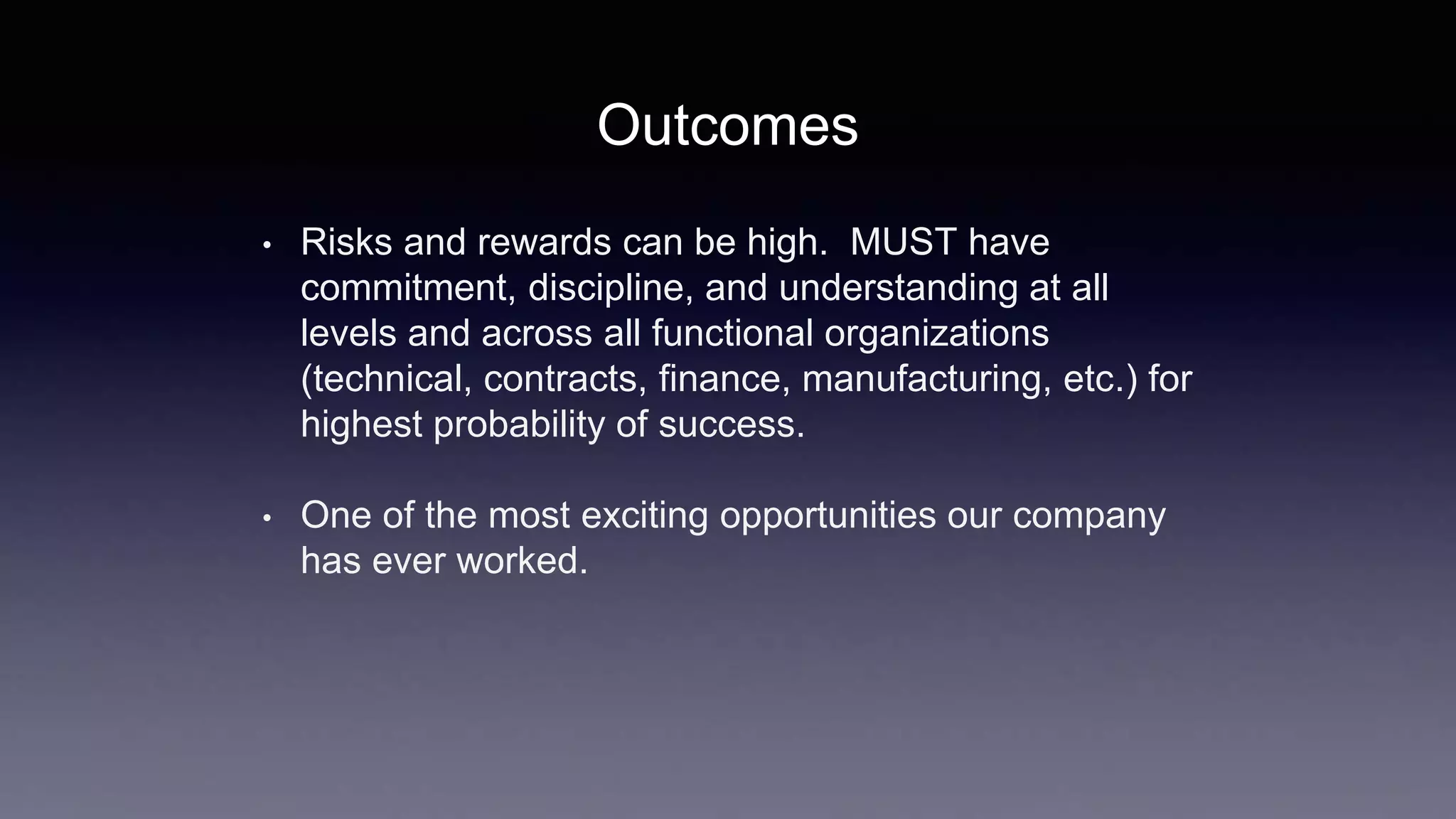 Outcomes

• Risks and rewards can be high. MUST have commitment, discipline, and understanding at all levels and across all functional organizations (technical, contracts, finance, manufacturing, etc.) for highest probability of success.

• One of the most exciting opportunities our company has ever worked.